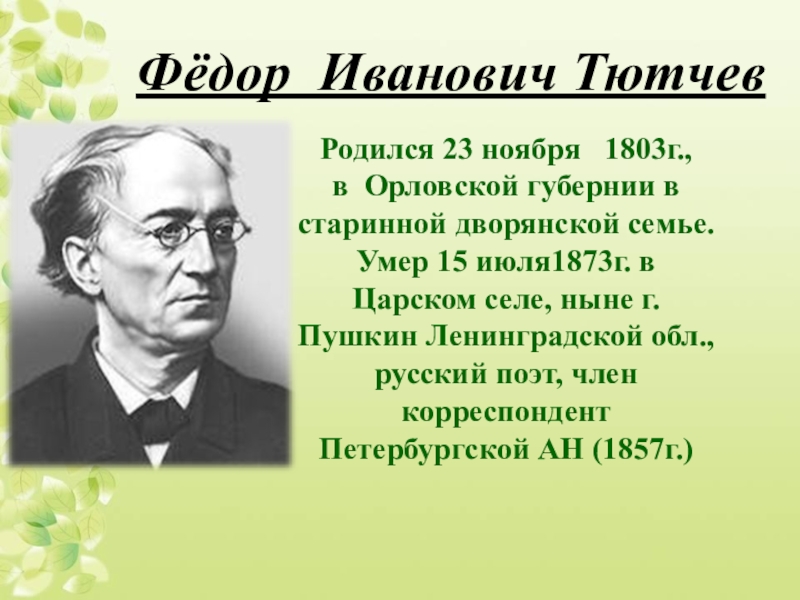 Фёдор Иванович Тютчев

Родился 23 ноября 1803г., в Орловской губернии в старинной дворянской семье. Умер 15 июля1873г. в Царском селе, ныне г. Пушкин Ленинградской обл., русский поэт, член корреспондент Петербургской АН (1857г.)